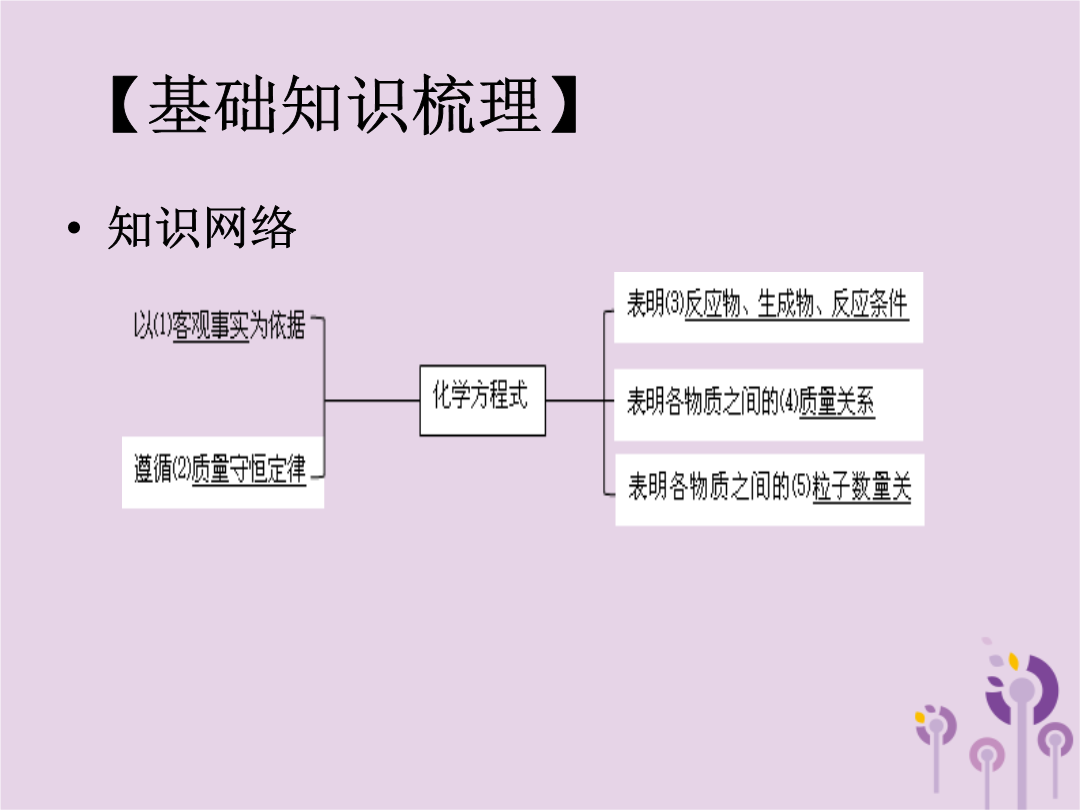 【基础知识梳理】

• 知识网络

以⑴客观事实为依据

遵循⑵质量守恒定律

化学方程式

表明⑶反应物、生成物、反应条件

表明各物质之间的⑷质量关系

表明各物质之间的⑸粒子数量关